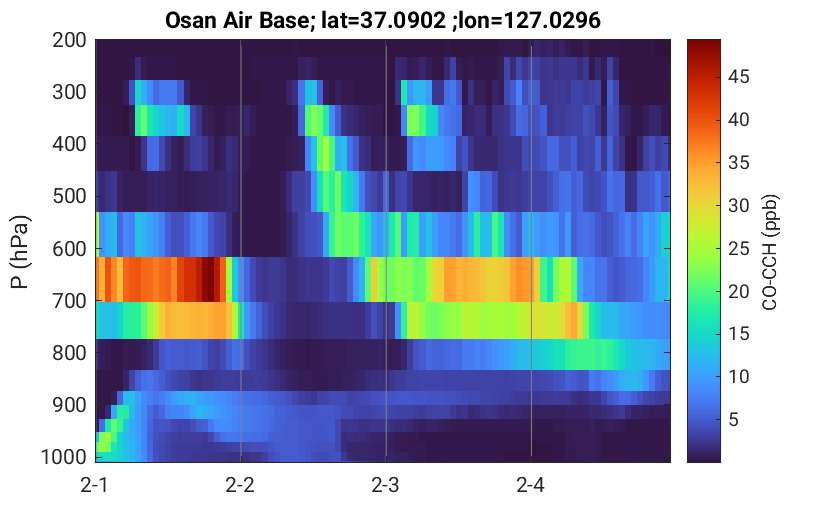 Osan Air Base; lat=37.0902 ;lon=127.0296

P (hPa)

200
300
400
500
600
700
800
900
1000

2-1
2-2
2-3
2-4

CO-CCH (ppb)

45
40
35
30
25
20
15
10
5